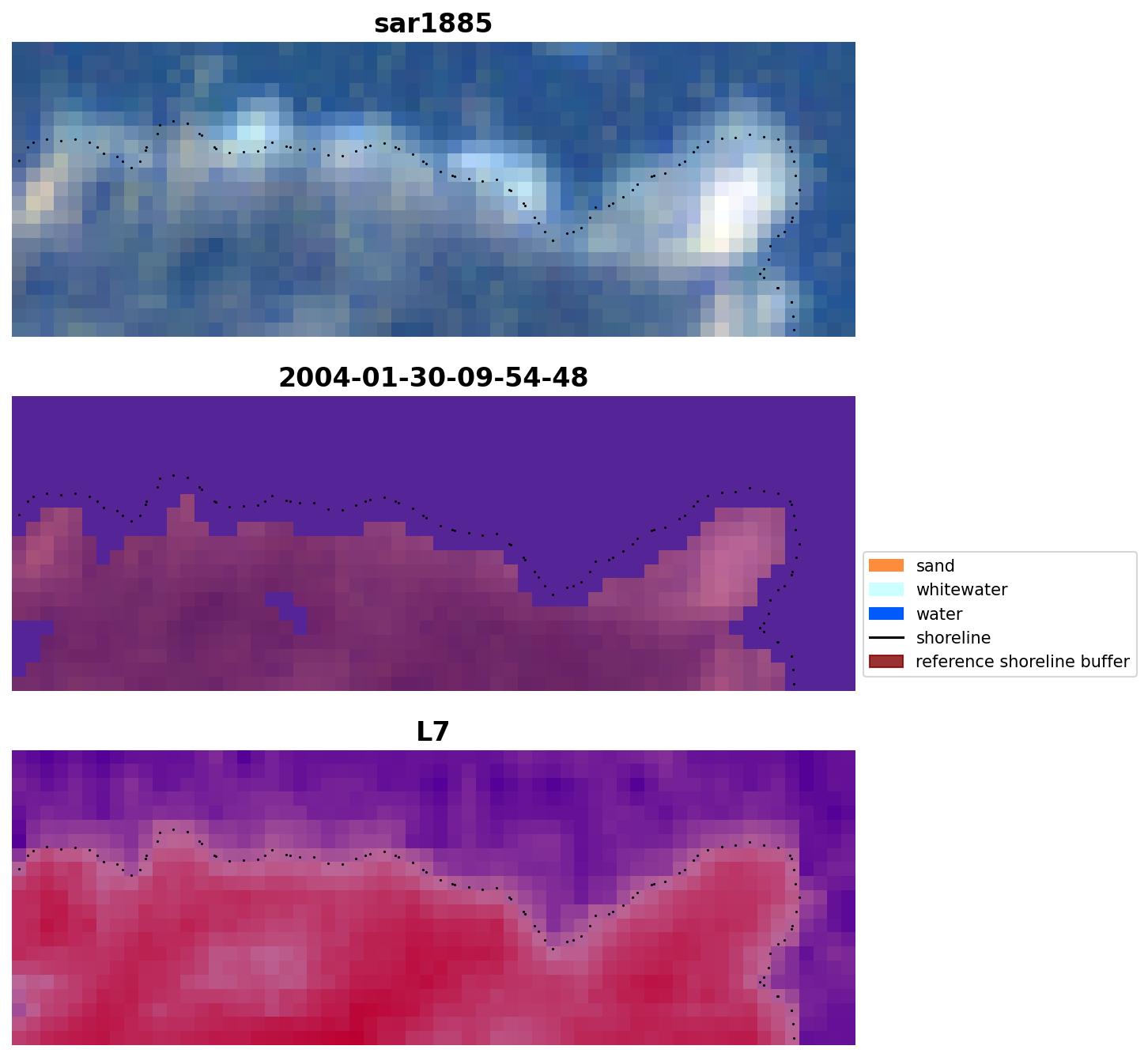 sar1885

2004-01-30-09-54-48

sand
whitewater
water
shoreline
reference shoreline buffer

L7